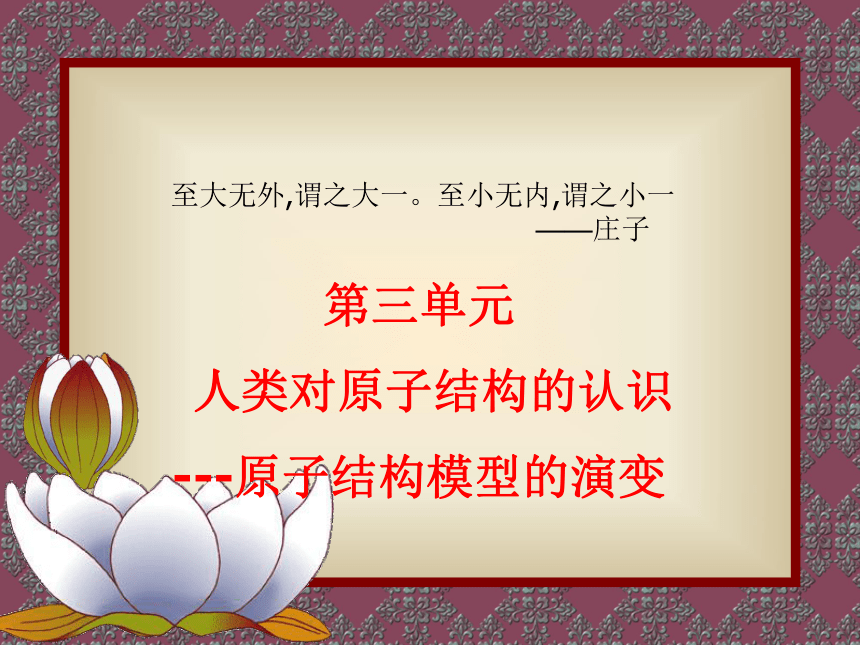 至大无外,谓之大一。至小无内,谓之小一
——庄子

第三单元

人类对原子结构的认识

---原子结构模型的演变